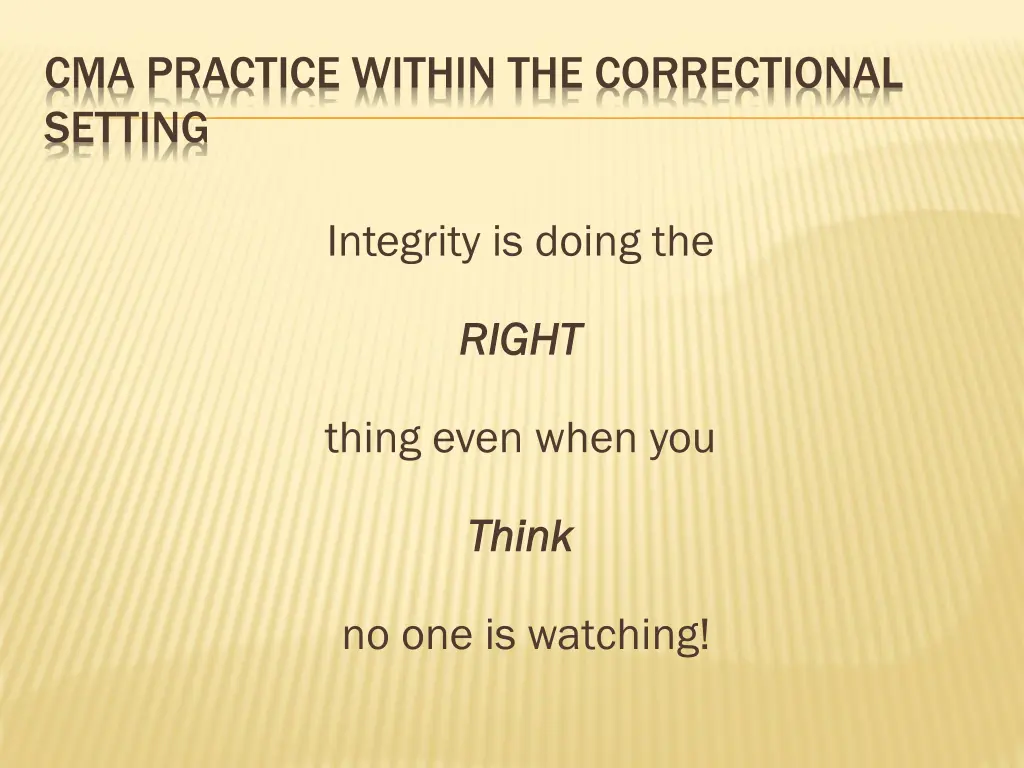 CMA PRACTICE WITHIN THE CORRECTIONAL SETTING

Integrity is doing the

RIGHT

thing even when you

Think

no one is watching!